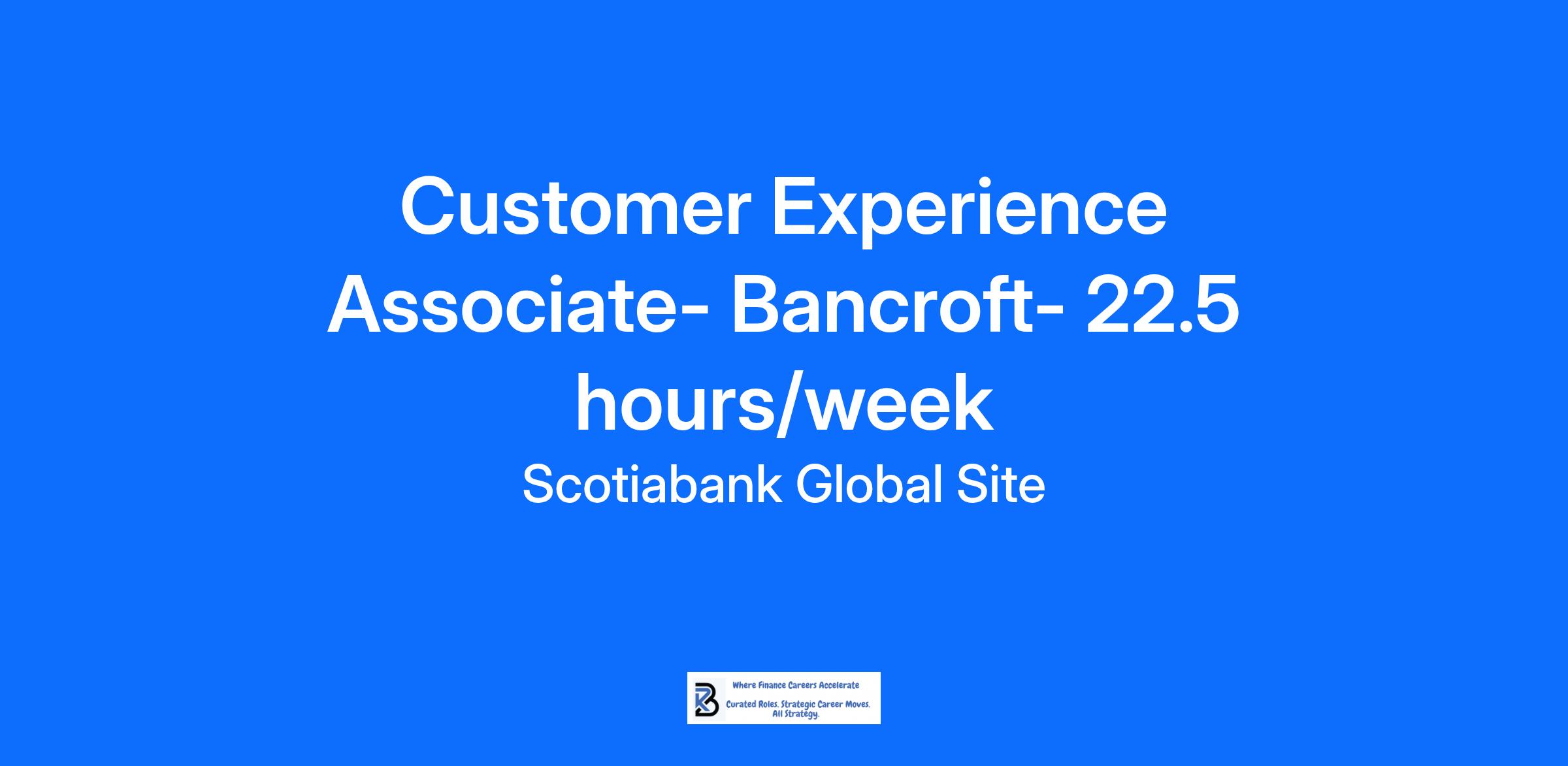 Customer Experience Associate- Bancroft- 22.5 hours/week

Scotiabank Global Site

Where Finance Careers Accelerate

Curated Roles. Strategic Career Moves. All Strategy.